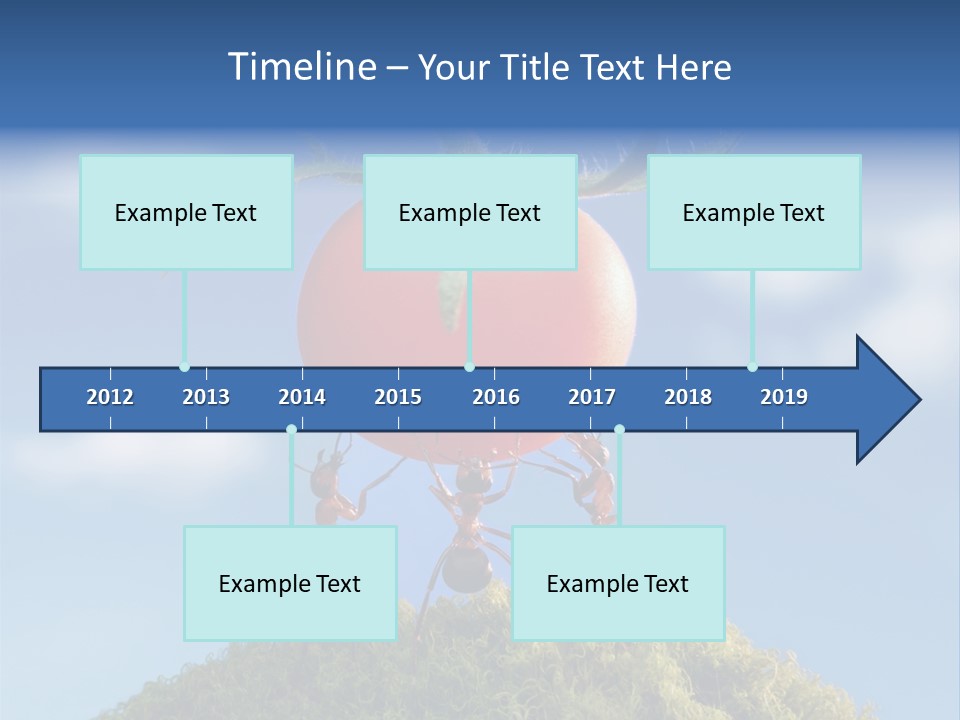 Timeline – Your Title Text Here

Example Text

Example Text

Example Text

2012 2013 2014 2015 2016 2017 2018 2019

Example Text

Example Text